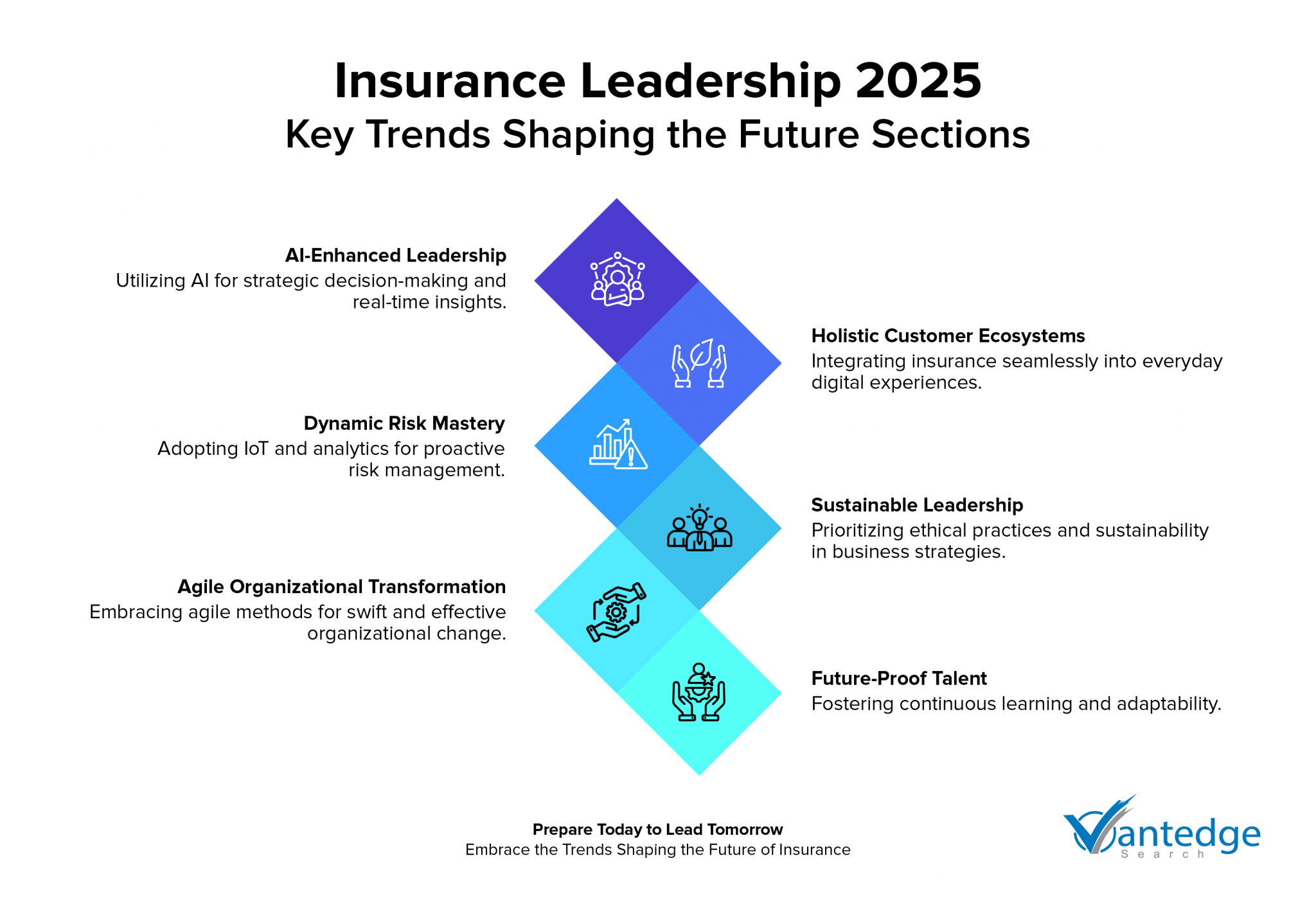 Insurance Leadership 2025
Key Trends Shaping the Future Sections

AI-Enhanced Leadership
Utilizing AI for strategic decision-making and real-time insights.

Holistic Customer Ecosystems
Integrating insurance seamlessly into everyday digital experiences.

Dynamic Risk Mastery
Adopting IoT and analytics for proactive risk management.

Sustainable Leadership
Prioritizing ethical practices and sustainability in business strategies.

Agile Organizational Transformation
Embracing agile methods for swift and effective organizational change.

Future-Proof Talent
Fostering continuous learning and adaptability.

Prepare Today to Lead Tomorrow
Embrace the Trends Shaping the Future of Insurance

Vantedge
Search